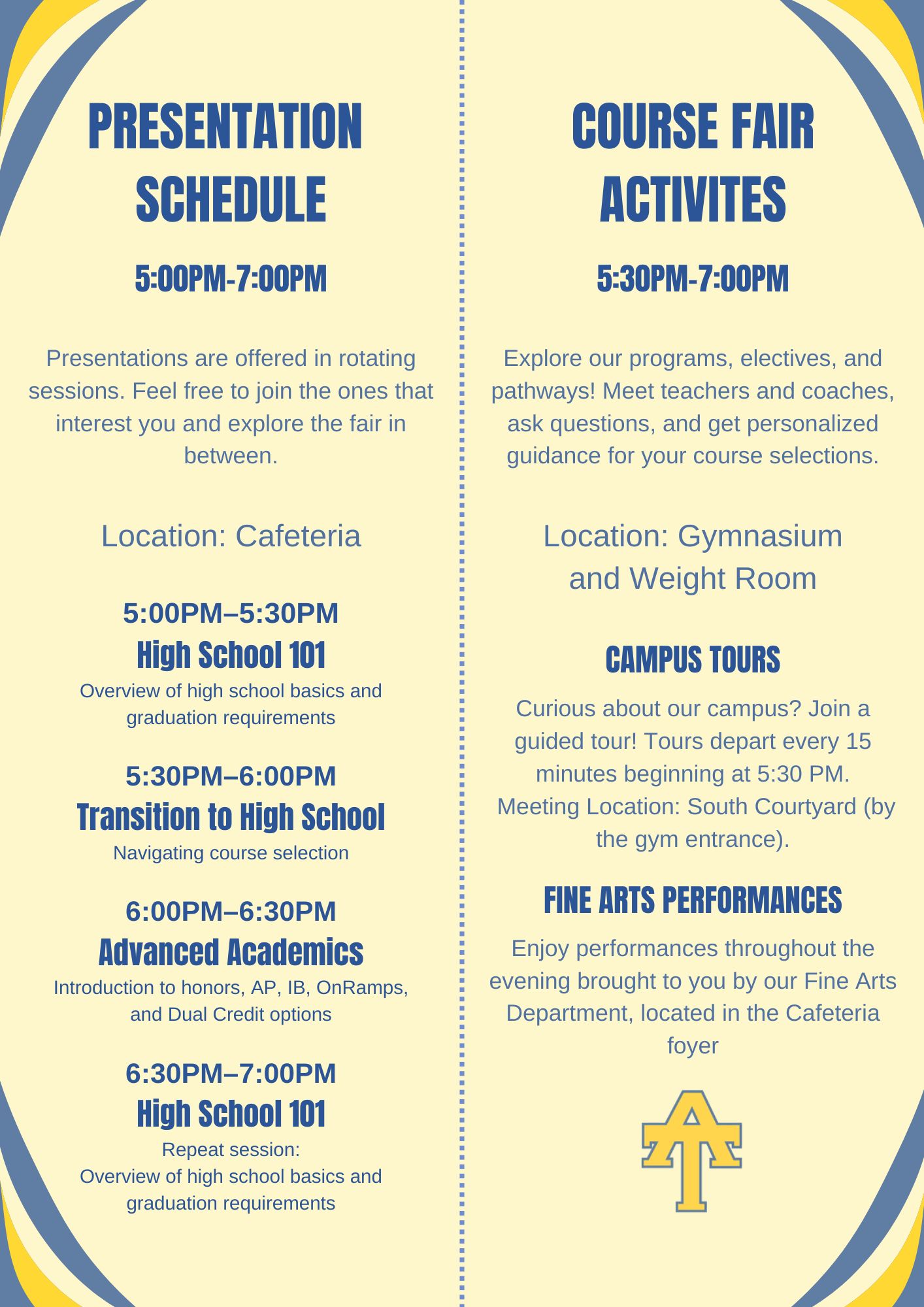 PRESENTATION SCHEDULE

5:00PM-7:00PM

Presentations are offered in rotating sessions. Feel free to join the ones that interest you and explore the fair in between.

Location: Cafeteria

5:00PM–5:30PM
High School 101
Overview of high school basics and graduation requirements

5:30PM–6:00PM
Transition to High School
Navigating course selection

6:00PM–6:30PM
Advanced Academics
Introduction to honors, AP, IB, OnRamps, and Dual Credit options

6:30PM–7:00PM
High School 101
Repeat session:
Overview of high school basics and graduation requirements

COURSE FAIR ACTIVITES

5:30PM-7:00PM

Explore our programs, electives, and pathways! Meet teachers and coaches, ask questions, and get personalized guidance for your course selections.

Location: Gymnasium and Weight Room

CAMPUS TOURS

Curious about our campus? Join a guided tour! Tours depart every 15 minutes beginning at 5:30 PM. Meeting Location: South Courtyard (by the gym entrance).

FINE ARTS PERFORMANCES

Enjoy performances throughout the evening brought to you by our Fine Arts Department, located in the Cafeteria foyer

AT